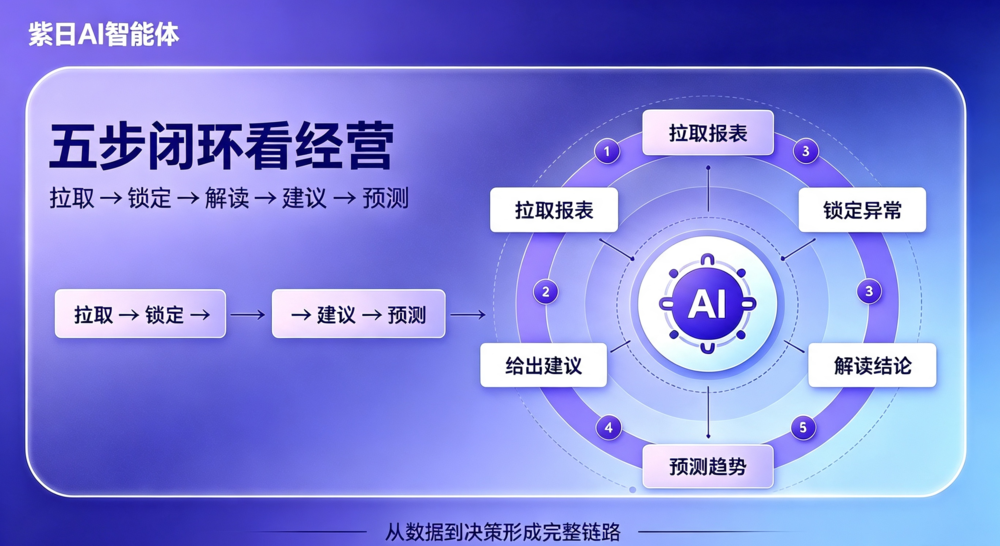 紫日AI智能体

五步闭环看经营

拉取 → 锁定 → 解读 → 建议 → 预测

拉取 → 锁定 → → → 建议 → 预测 →

1

拉取报表

3

拉取报表

锁定异常

2

AI

3

给出建议

解读结论

4

5

预测趋势

从数据到决策形成完整链路